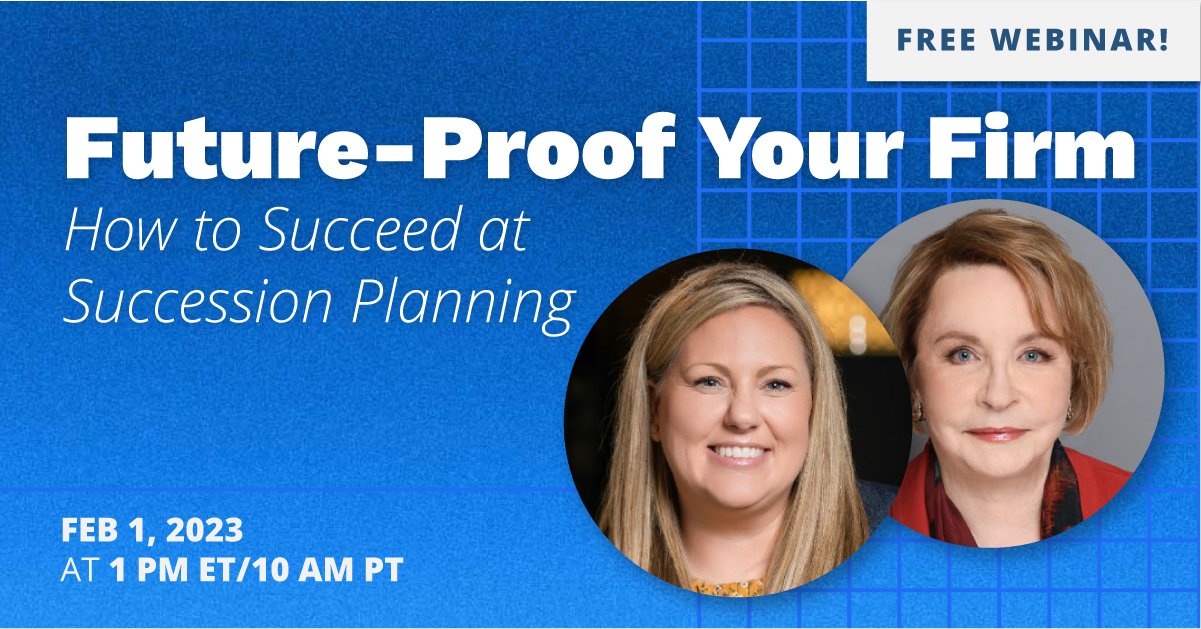 FREE WEBINAR!

Future-Proof Your Firm

How to Succeed at Succession Planning

FEB 1, 2023
AT 1 PM ET/10 AM PT